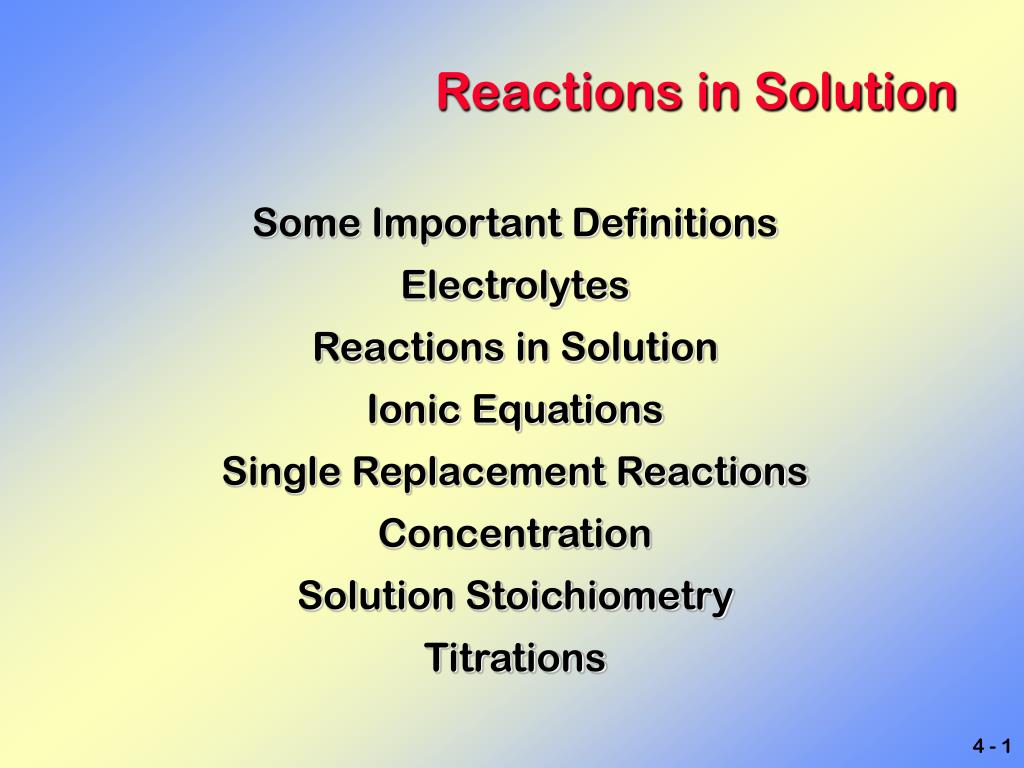 Reactions in Solution

Some Important Definitions
Electrolytes
Reactions in Solution
Ionic Equations
Single Replacement Reactions
Concentration
Solution Stoichiometry
Titrations

4 - 1